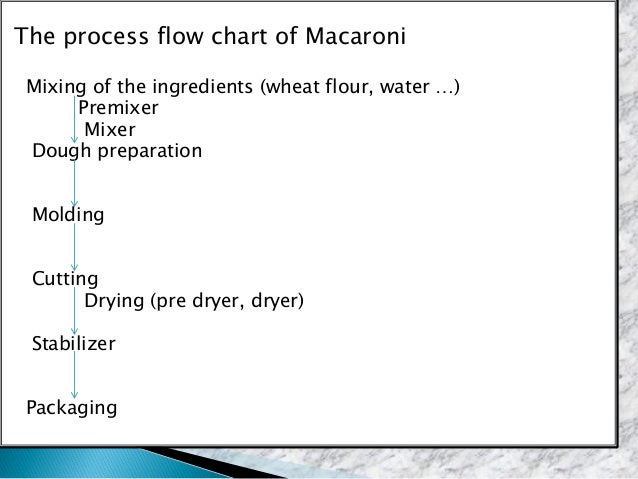 The process flow chart of Macaroni

Mixing of the ingredients (wheat flour, water …)
Premixer
Mixer
Dough preparation

Molding

Cutting
Drying (pre dryer, dryer)

Stabilizer

Packaging